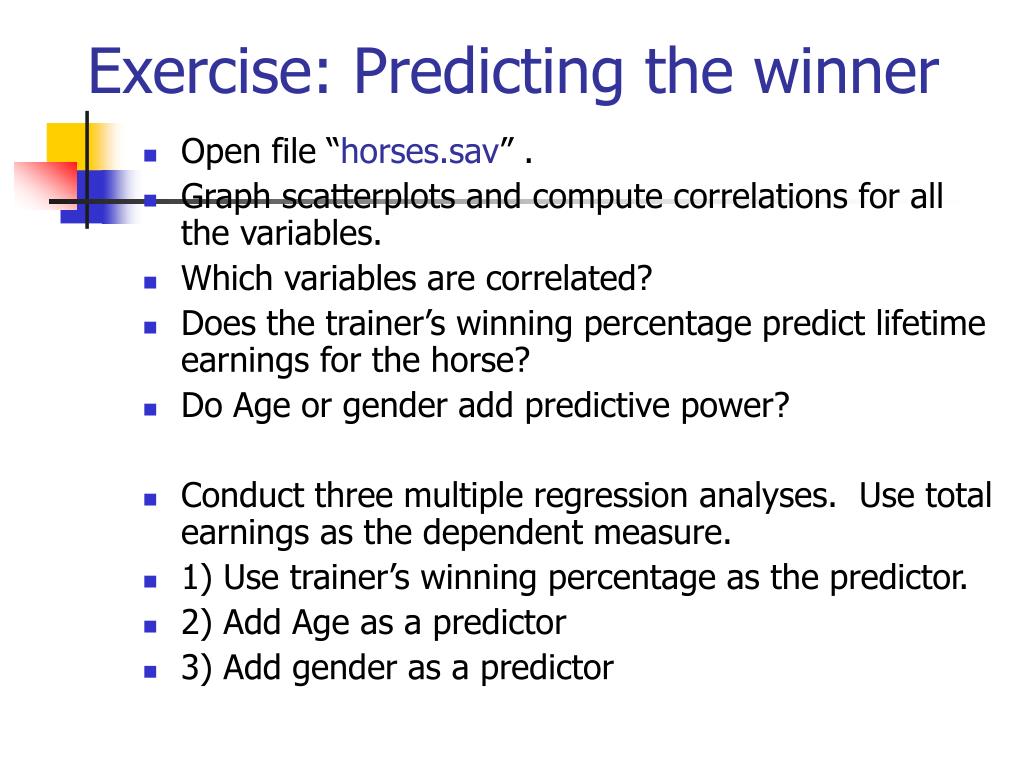 Exercise: Predicting the winner

Open file “horses.sav” .

Graph scatterplots and compute correlations for all the variables.

Which variables are correlated?

Does the trainer’s winning percentage predict lifetime earnings for the horse?

Do Age or gender add predictive power?

Conduct three multiple regression analyses. Use total earnings as the dependent measure.

1) Use trainer’s winning percentage as the predictor.

2) Add Age as a predictor

3) Add gender as a predictor